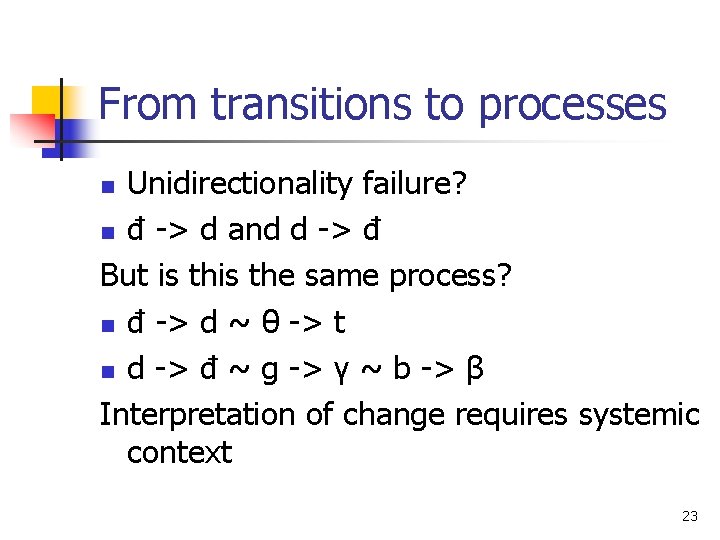 From transitions to processes

Unidirectionality failure?

đ -> d and d -> đ

But is this the same process?

đ -> d ~ θ -> t

d -> đ ~ g -> γ ~ b -> β

Interpretation of change requires systemic context

23